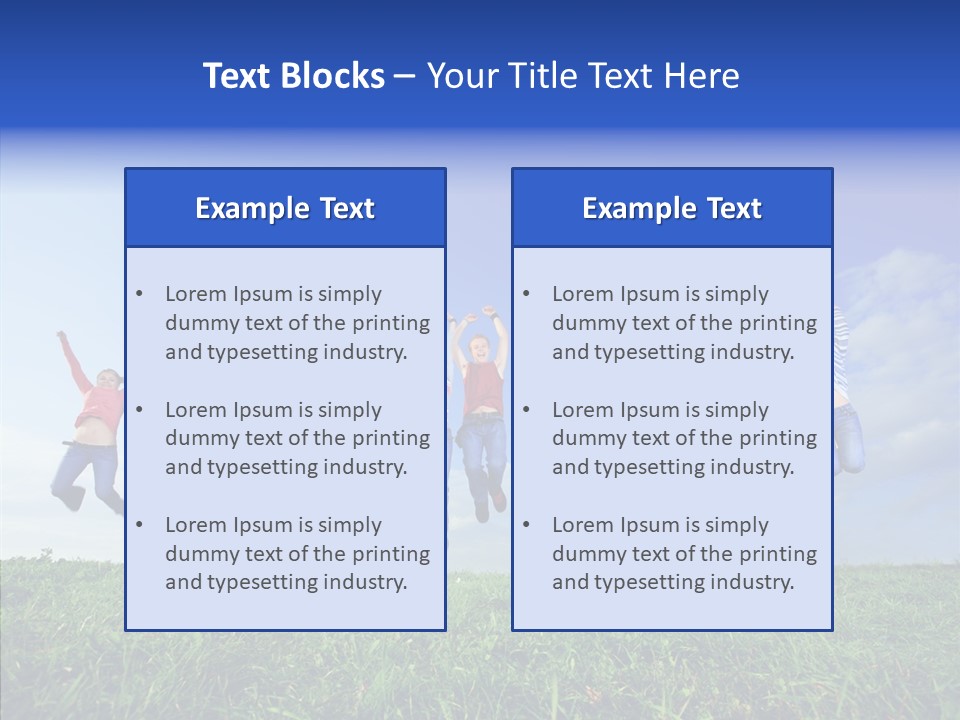 Text Blocks – Your Title Text Here

Example Text

• Lorem Ipsum is simply dummy text of the printing and typesetting industry.

• Lorem Ipsum is simply dummy text of the printing and typesetting industry.

• Lorem Ipsum is simply dummy text of the printing and typesetting industry.

Example Text

• Lorem Ipsum is simply dummy text of the printing and typesetting industry.

• Lorem Ipsum is simply dummy text of the printing and typesetting industry.

• Lorem Ipsum is simply dummy text of the printing and typesetting industry.